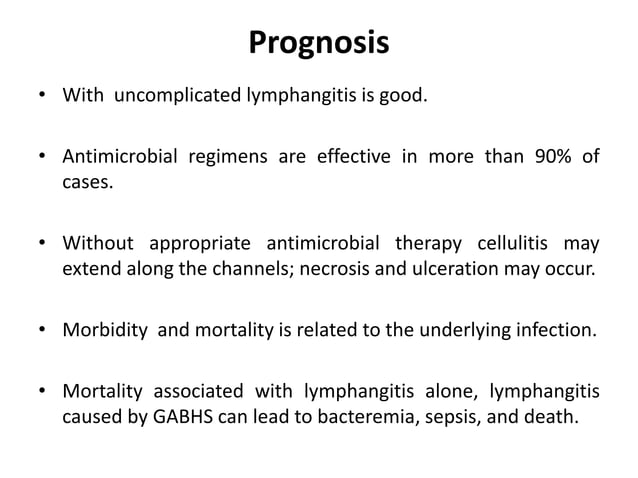 Prognosis

• With uncomplicated lymphangitis is good.

• Antimicrobial regimens are effective in more than 90% of cases.

• Without appropriate antimicrobial therapy cellulitis may extend along the channels; necrosis and ulceration may occur.

• Morbidity and mortality is related to the underlying infection.

• Mortality associated with lymphangitis alone, lymphangitis caused by GABHS can lead to bacteremia, sepsis, and death.